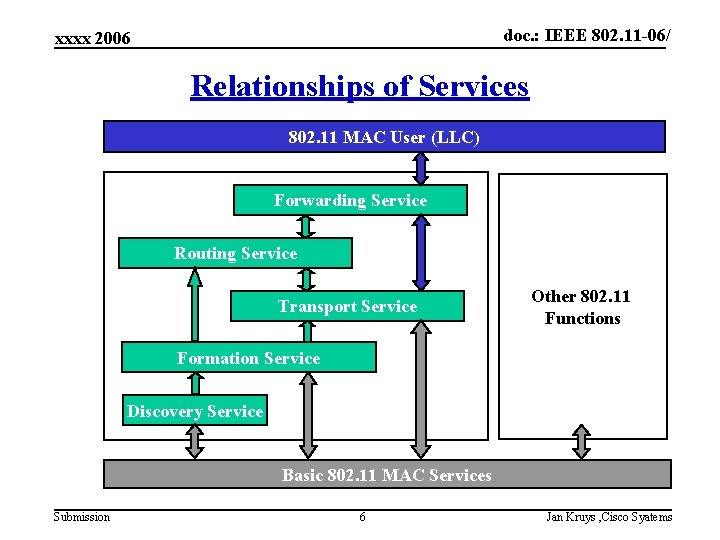 xxxx 2006

doc.: IEEE 802.11-06/

Relationships of Services

802.11 MAC User (LLC)

Forwarding Service

Routing Service

Transport Service

Formation Service

Discovery Service

Other 802.11 Functions

Basic 802.11 MAC Services

Submission

6

Jan Kruys ,Cisco Syatems